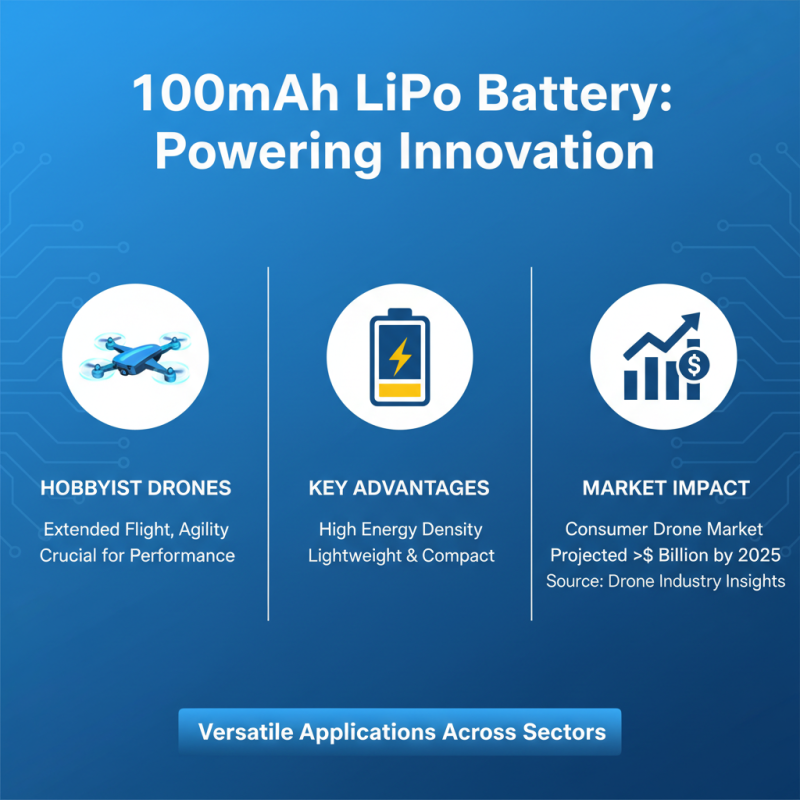 100mAh LiPo Battery: Powering Innovation

HOBBYIST DRONES

Extended Flight, Agility Crucial for Performance

KEY ADVANTAGES

High Energy Density Lightweight & Compact

MARKET IMPACT

Consumer Drone Market Projected >$ Billion by 2025 Source: Drone Industry Insights

Versatile Applications Across Sectors